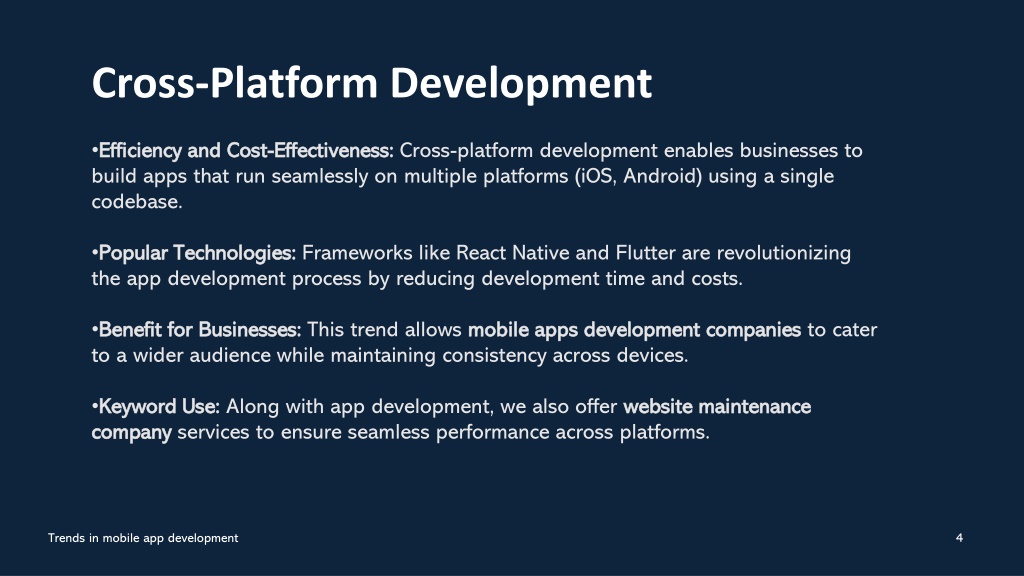 Cross-Platform Development

•Efficiency and Cost-Effectiveness: Cross-platform development enables businesses to build apps that run seamlessly on multiple platforms (iOS, Android) using a single codebase.

•Popular Technologies: Frameworks like React Native and Flutter are revolutionizing the app development process by reducing development time and costs.

•Benefit for Businesses: This trend allows mobile apps development companies to cater to a wider audience while maintaining consistency across devices.

•Keyword Use: Along with app development, we also offer website maintenance company services to ensure seamless performance across platforms.

Trends in mobile app development

4